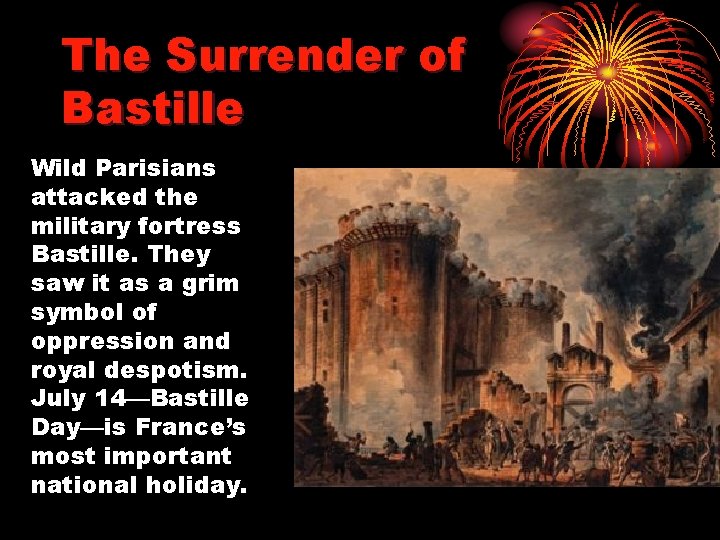 The Surrender of Bastille

Wild Parisians attacked the military fortress Bastille. They saw it as a grim symbol of oppression and royal despotism. July 14—Bastille Day—is France's most important national holiday.